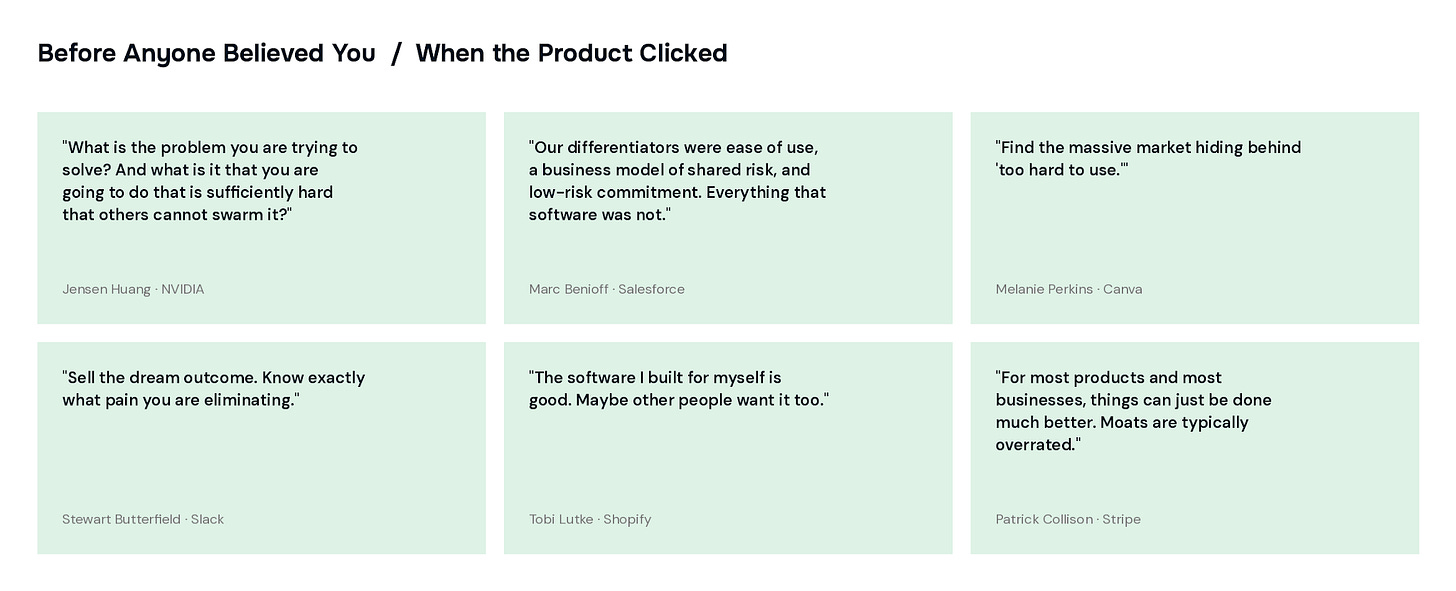 Before Anyone Believed You / When the Product Clicked

"What is the problem you are trying to solve? And what is it that you are going to do that is sufficiently hard that others cannot swarm it?"

Jensen Huang · NVIDIA

"Our differentiators were ease of use, a business model of shared risk, and low-risk commitment. Everything that software was not."

Marc Benioff · Salesforce

"Find the massive market hiding behind 'too hard to use.'"

Melanie Perkins · Canva

"Sell the dream outcome. Know exactly what pain you are eliminating."

Stewart Butterfield · Slack

"The software I built for myself is good. Maybe other people want it too."

Tobi Lutke · Shopify

"For most products and most businesses, things can just be done much better. Moats are typically overrated."

Patrick Collison · Stripe